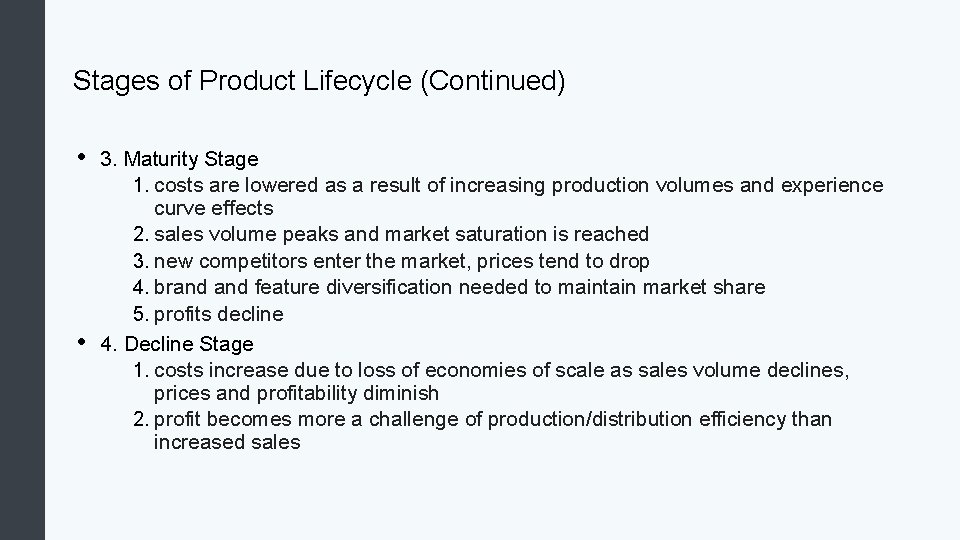 Stages of Product Lifecycle (Continued)

• 3. Maturity Stage
1. costs are lowered as a result of increasing production volumes and experience curve effects
2. sales volume peaks and market saturation is reached
3. new competitors enter the market, prices tend to drop
4. brand and feature diversification needed to maintain market share
5. profits decline

• 4. Decline Stage
1. costs increase due to loss of economies of scale as sales volume declines, prices and profitability diminish
2. profit becomes more a challenge of production/distribution efficiency than increased sales